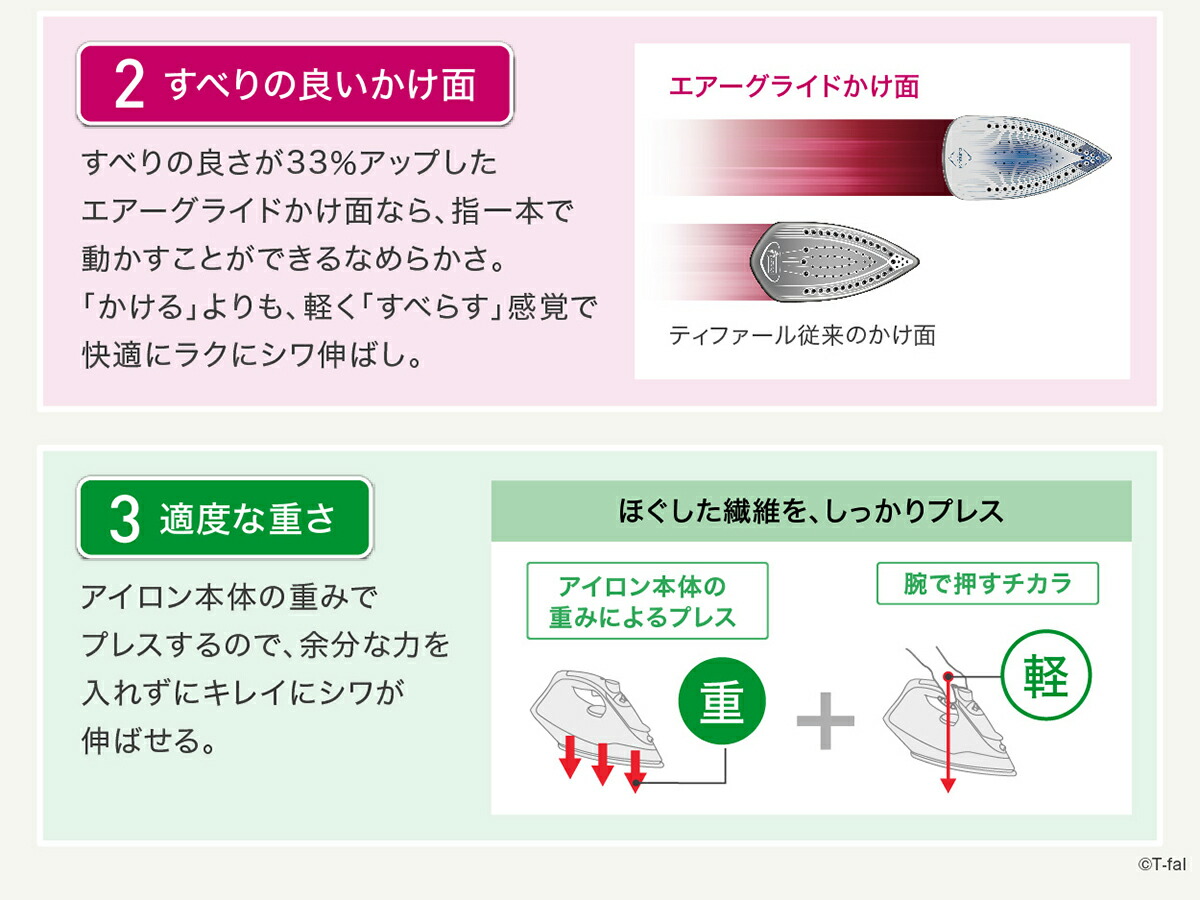 2 すべりの良いかけ面

すべりの良さが33%アップしたエアーグライドかけ面なら、指一本で動かすことができるなめらかさ。「かける」よりも、軽く「すべらす」感覚で快適にラクにシワ伸ばし。

エアーグライドかけ面

ティファール従来のかけ面

3 適度な重さ

アイロン本体の重みでプレスするので、余分な力を入れずにキレイにシワが伸ばせる。

ほぐした繊維を、しっかりプレス

アイロン本体の重みによるプレス

重

+

腕で押すチカラ

軽

©T-fal